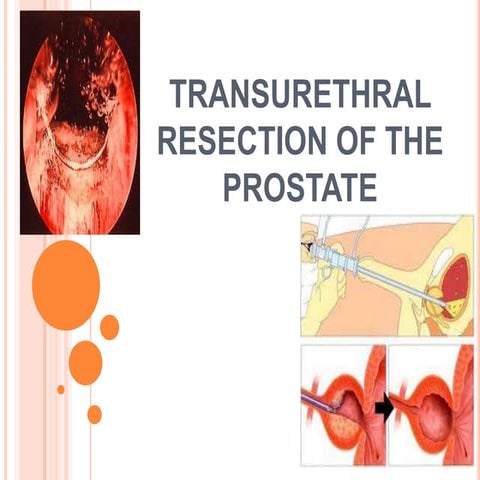 TRANSURETHRAL RESECTION OF THE PROSTATE